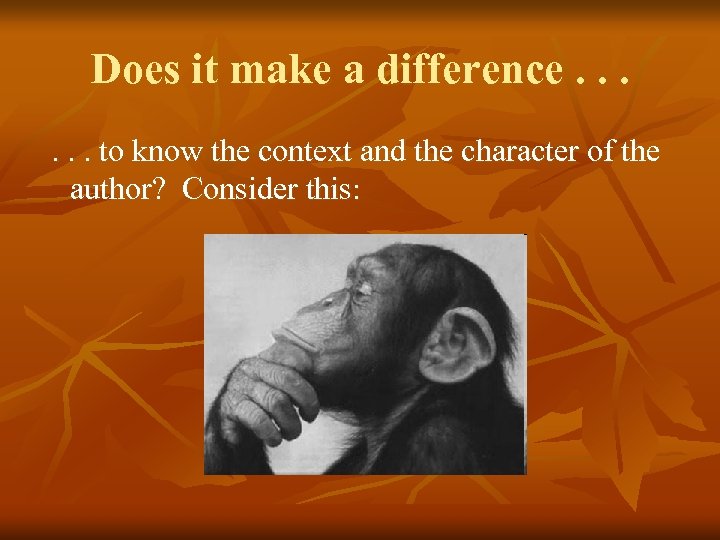 Does it make a difference . . .

. . . to know the context and the character of the author? Consider this: